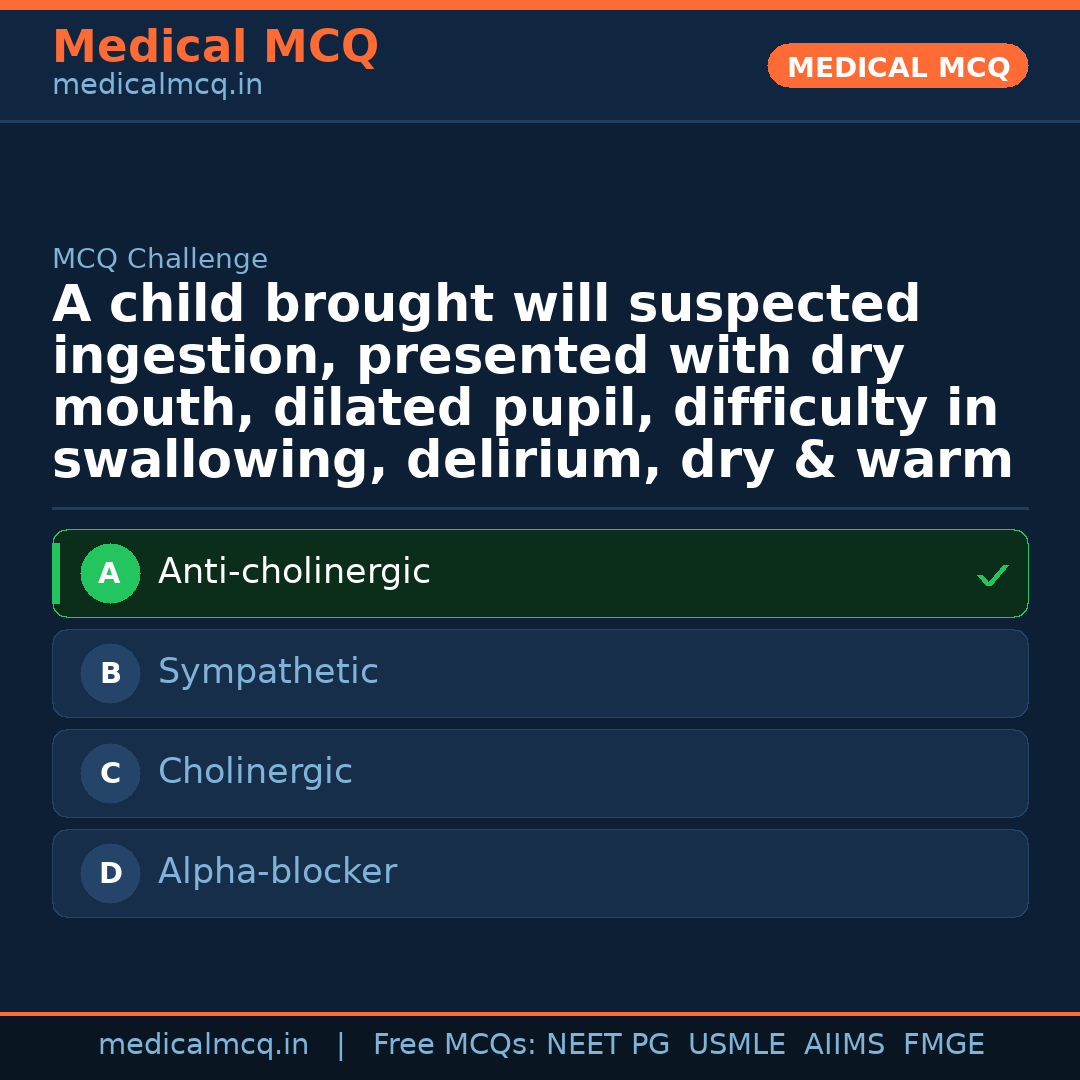 Medical MCQ
medicalmcq.in

MEDICAL MCQ

MCQ Challenge

A child brought will suspected ingestion, presented with dry mouth, dilated pupil, difficulty in swallowing, delirium, dry & warm

A Anti-cholinergic ✓

B Sympathetic

C Cholinergic

D Alpha-blocker

medicalmcq.in | Free MCQs: NEET PG USMLE AIIMS FMGE